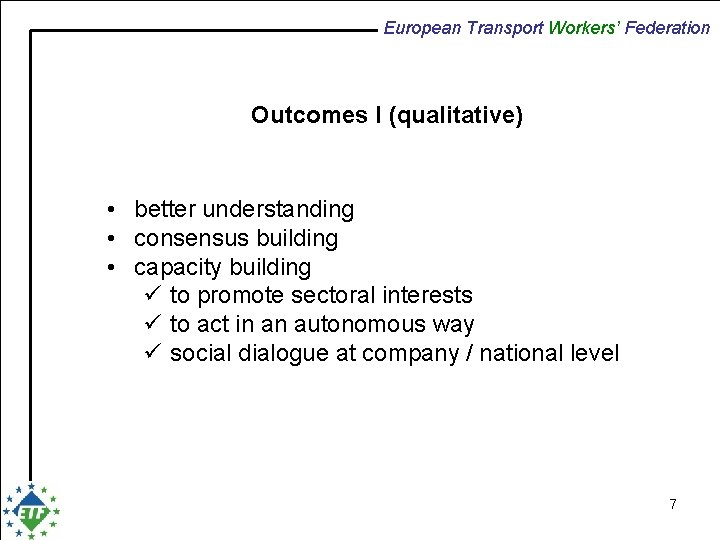 European Transport Workers' Federation

Outcomes I (qualitative)

• better understanding
• consensus building
• capacity building
✓ to promote sectoral interests
✓ to act in an autonomous way
✓ social dialogue at company / national level

ETF

7